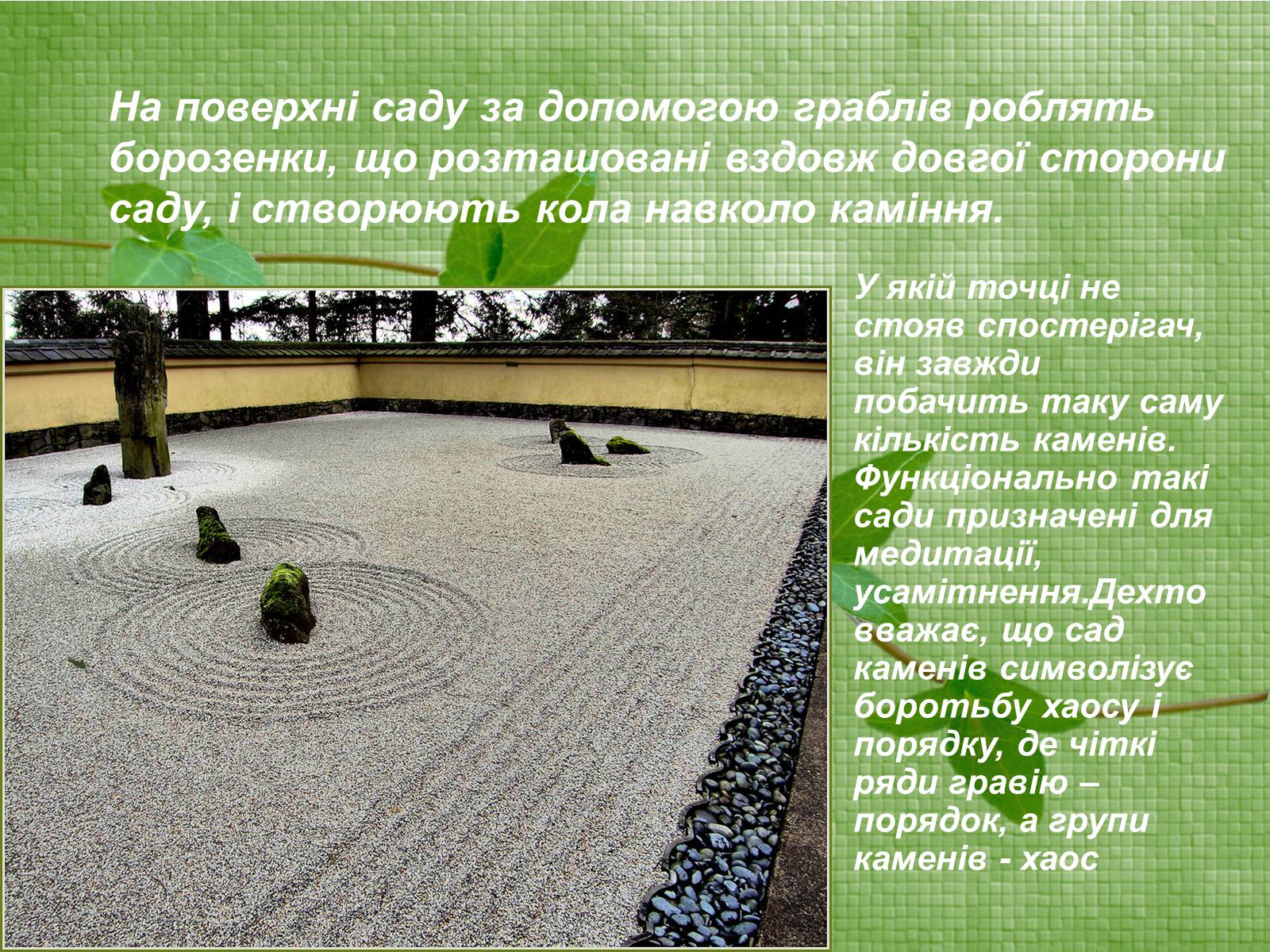 На поверхні саду за допомогою граблів роблять борозенки, що розташовані вздовж довгої сторони саду, і створюють кола навколо каміння.

У якій точці не стояв спостерігач, він завжди побачить таку саму кількість каменів. Функціонально такі сади призначені для медитації, усамітнення.Дехто вважає, що сад каменів символізує боротьбу хаосу і порядку, де чіткі ряди гравію – порядок, а групи каменів - хаос